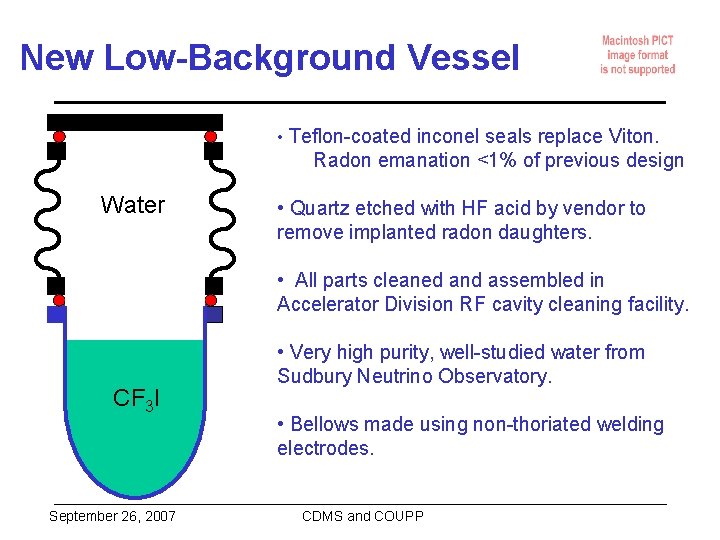 New Low-Background Vessel

Macintosh PICT image format is not supported

Water

$CF_3I$

• Teflon-coated inconel seals replace Viton. Radon emanation <1% of previous design

• Quartz etched with HF acid by vendor to remove implanted radon daughters.

• All parts cleaned and assembled in Accelerator Division RF cavity cleaning facility.

• Very high purity, well-studied water from Sudbury Neutrino Observatory.

• Bellows made using non-thoriated welding electrodes.

September 26, 2007

CDMS and COUPP